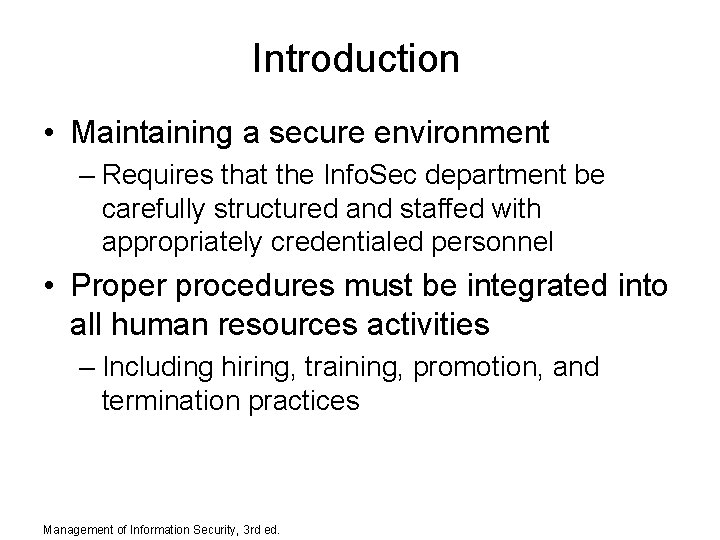 Introduction

• Maintaining a secure environment

– Requires that the InfoSec department be carefully structured and staffed with appropriately credentialed personnel

• Proper procedures must be integrated into all human resources activities

– Including hiring, training, promotion, and termination practices

Management of Information Security, 3rd ed.